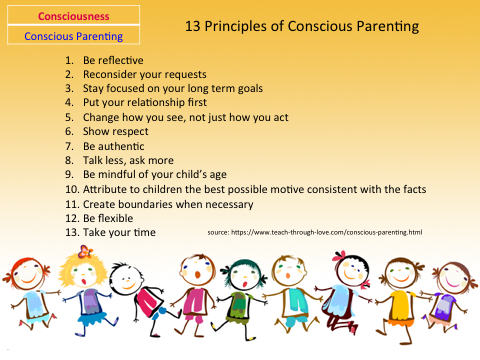 Consciousness

Conscious Parenting

13 Principles of Conscious Parenting

1. Be reflective
2. Reconsider your requests
3. Stay focused on your long term goals
4. Put your relationship first
5. Change how you see, not just how you act
6. Show respect
7. Be authentic
8. Talk less, ask more
9. Be mindful of your child's age
10. Attribute to children the best possible motive consistent with the facts
11. Create boundaries when necessary
12. Be flexible
13. Take your time

source: https://www.teach-through-love.com/conscious-parenting.html